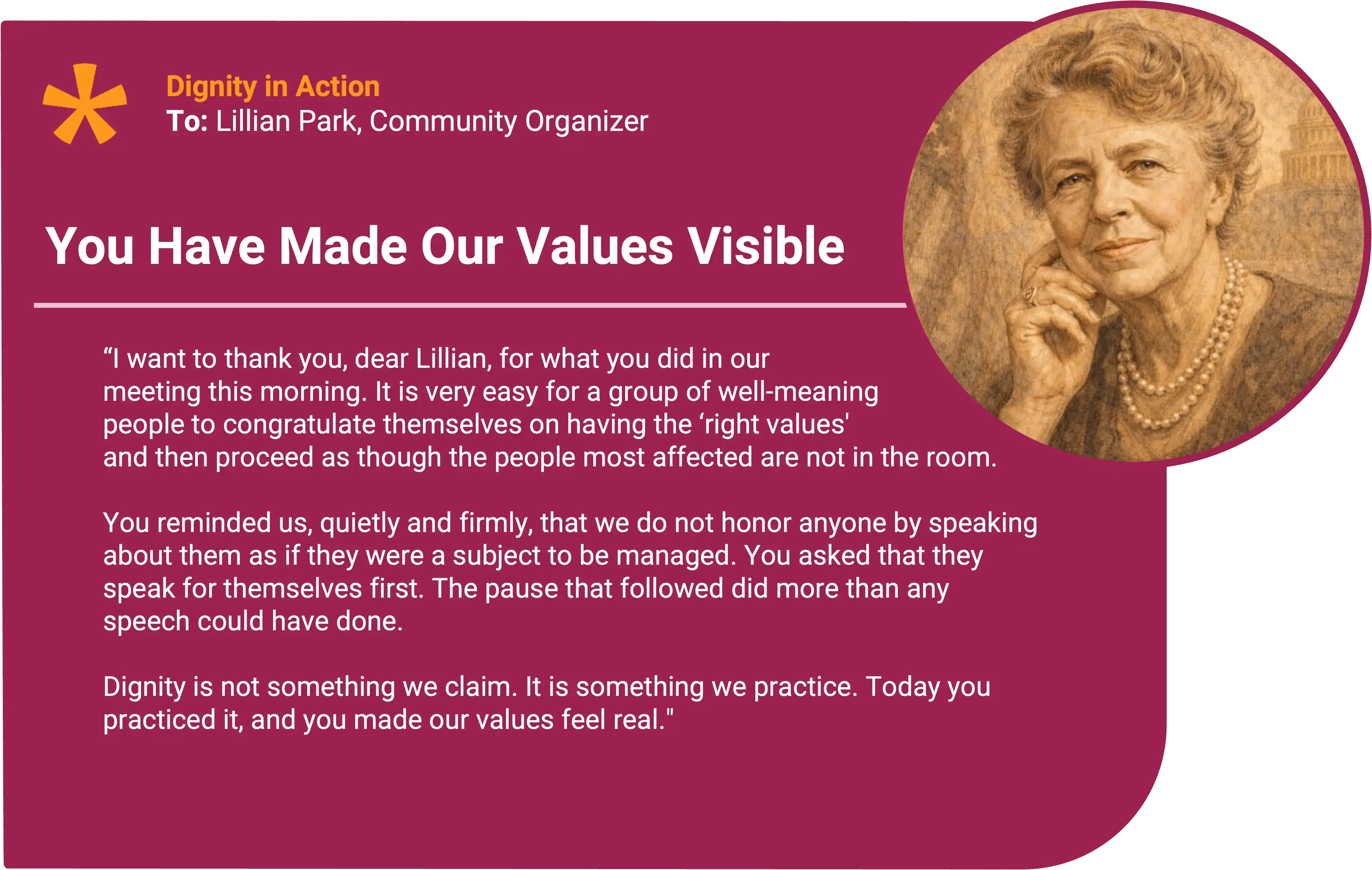 Dignity in Action
To: Lillian Park, Community Organizer

You Have Made Our Values Visible

“I want to thank you, dear Lillian, for what you did in our meeting this morning. It is very easy for a group of well-meaning people to congratulate themselves on having the ‘right values' and then proceed as though the people most affected are not in the room.

You reminded us, quietly and firmly, that we do not honor anyone by speaking about them as if they were a subject to be managed. You asked that they speak for themselves first. The pause that followed did more than any speech could have done.

Dignity is not something we claim. It is something we practice. Today you practiced it, and you made our values feel real."